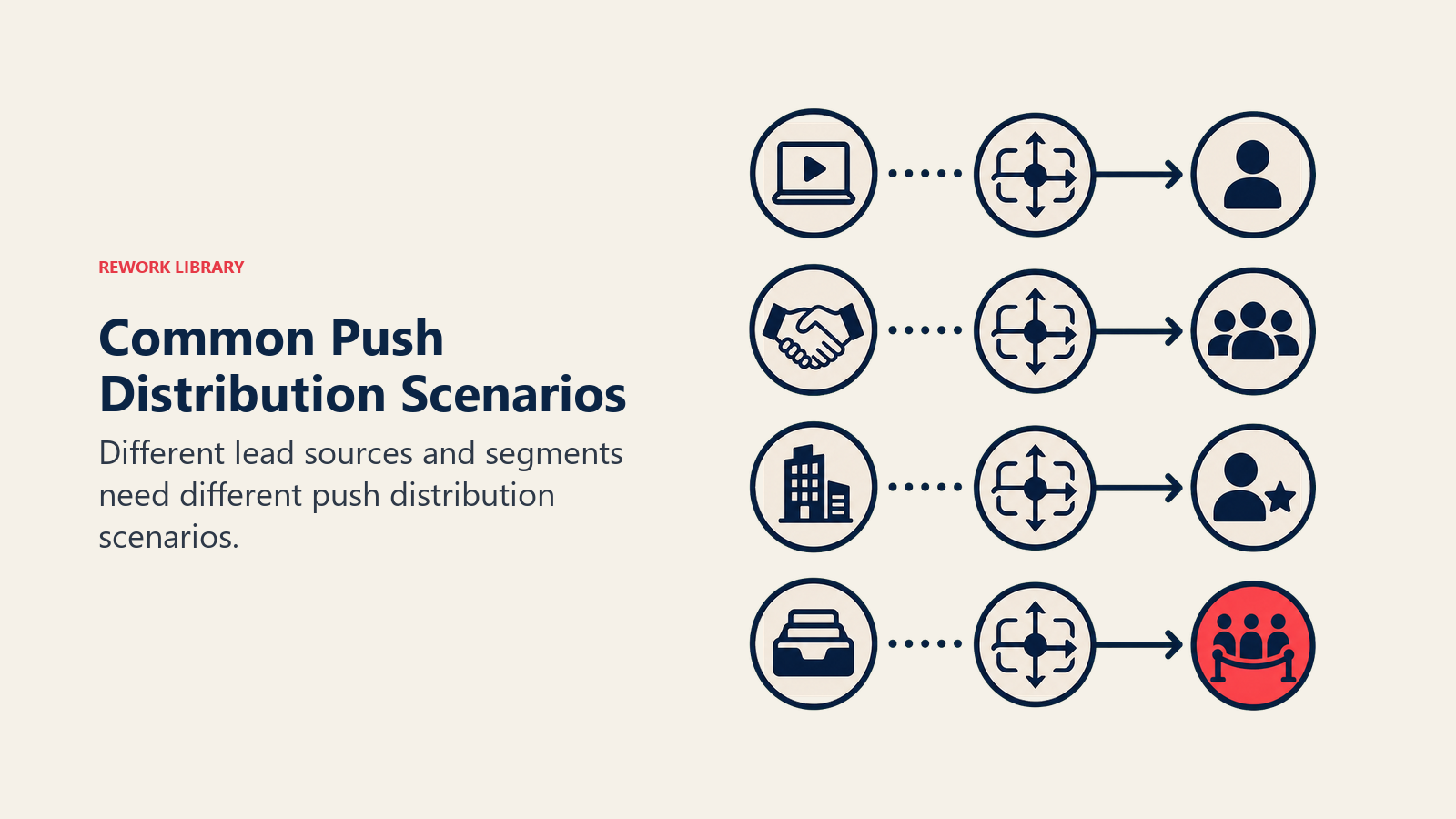 REWORK LIBRARY

Common Push Distribution Scenarios

Different lead sources and segments need different push distribution scenarios.